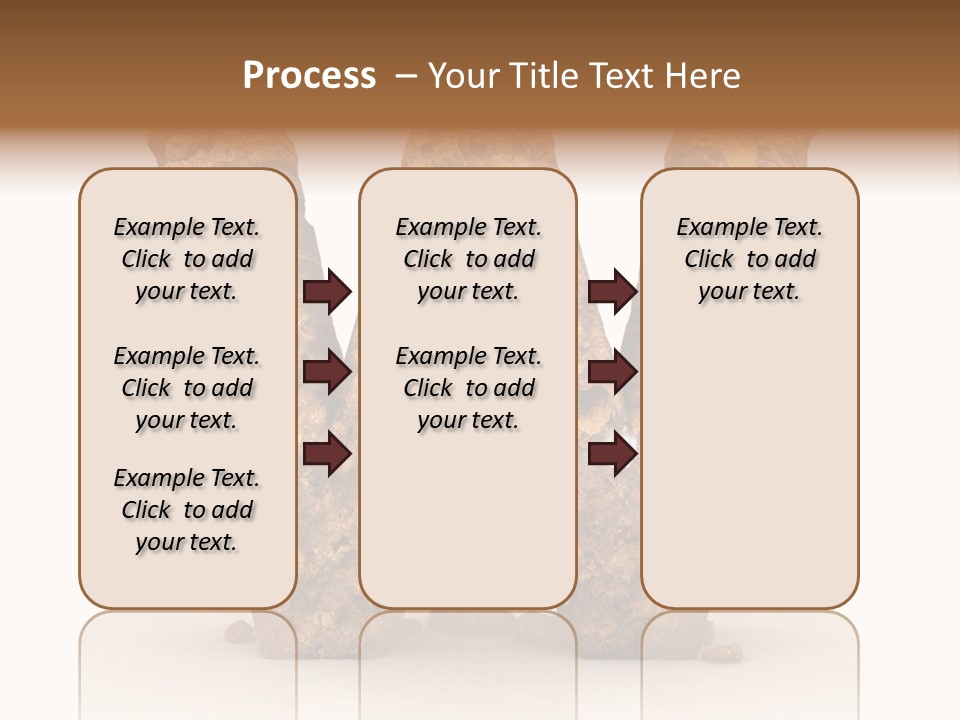 Process – Your Title Text Here

Example Text. Click to add your text.

Example Text. Click to add your text.

Example Text. Click to add your text.

Example Text. Click to add your text.

Example Text. Click to add your text.

Example Text. Click to add your text.